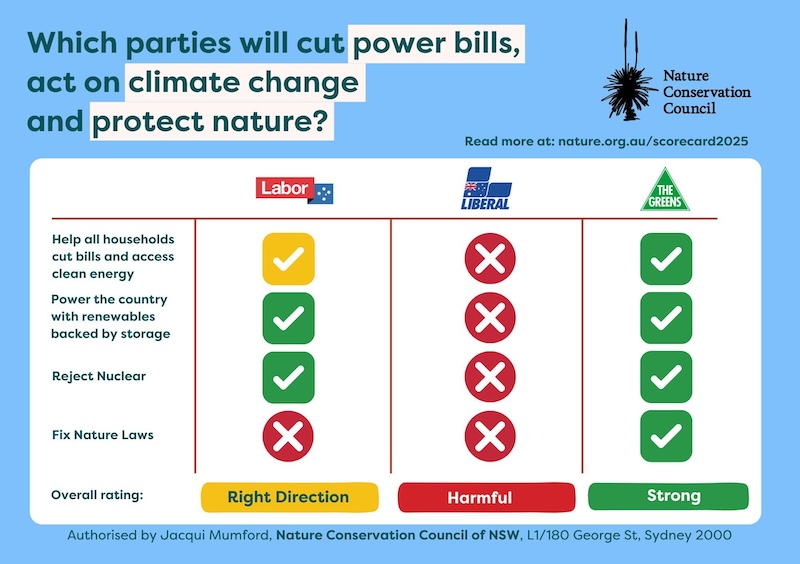 Which parties will cut power bills, act on climate change and protect nature?

Nature Conservation Council

Read more at: nature.org.au/scorecard2025

| | Labor | LIBERAL | THE GREENS |
|---|---|---|---|
| Help all households cut bills and access clean energy | ✓ | ✗ | ✓ |
| Power the country with renewables backed by storage | ✓ | ✗ | ✓ |
| Reject Nuclear | ✓ | ✗ | ✓ |
| Fix Nature Laws | ✗ | ✗ | ✓ |
| Overall rating: | Right Direction | Harmful | Strong |

Authorised by Jacqui Mumford, Nature Conservation Council of NSW, L1/180 George St, Sydney 2000